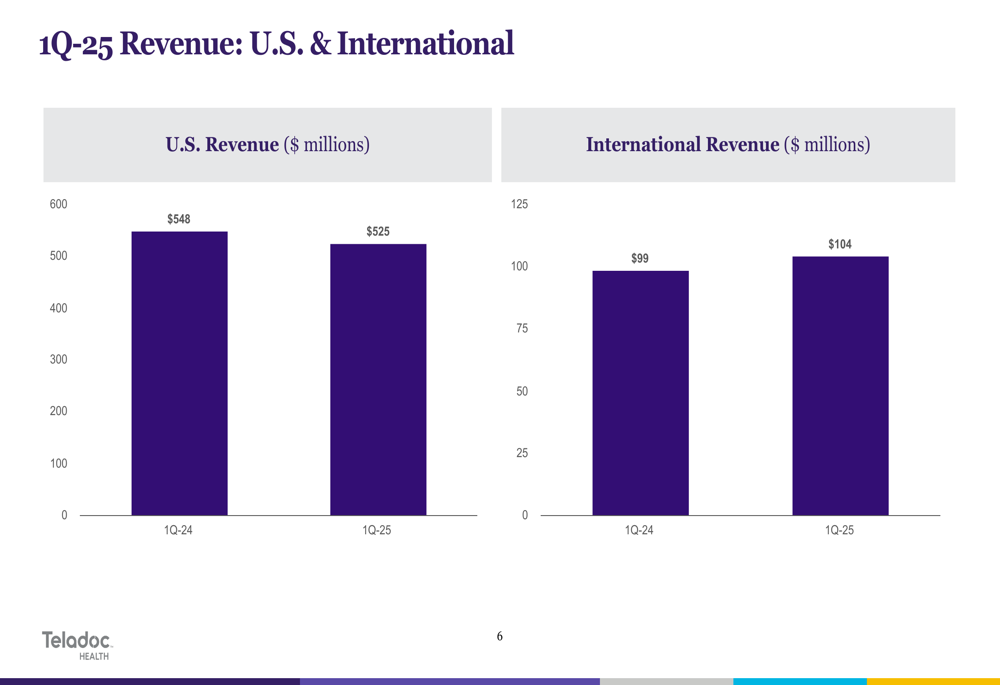 1Q-25 Revenue: U.S. & International

U.S. Revenue ($ millions)

600
500
400
300
200
100
0

$548
$525

1Q-24
1Q-25

International Revenue ($ millions)

125
100
75
50
25
0

$99
$104

1Q-24
1Q-25

Teladoc HEALTH

6